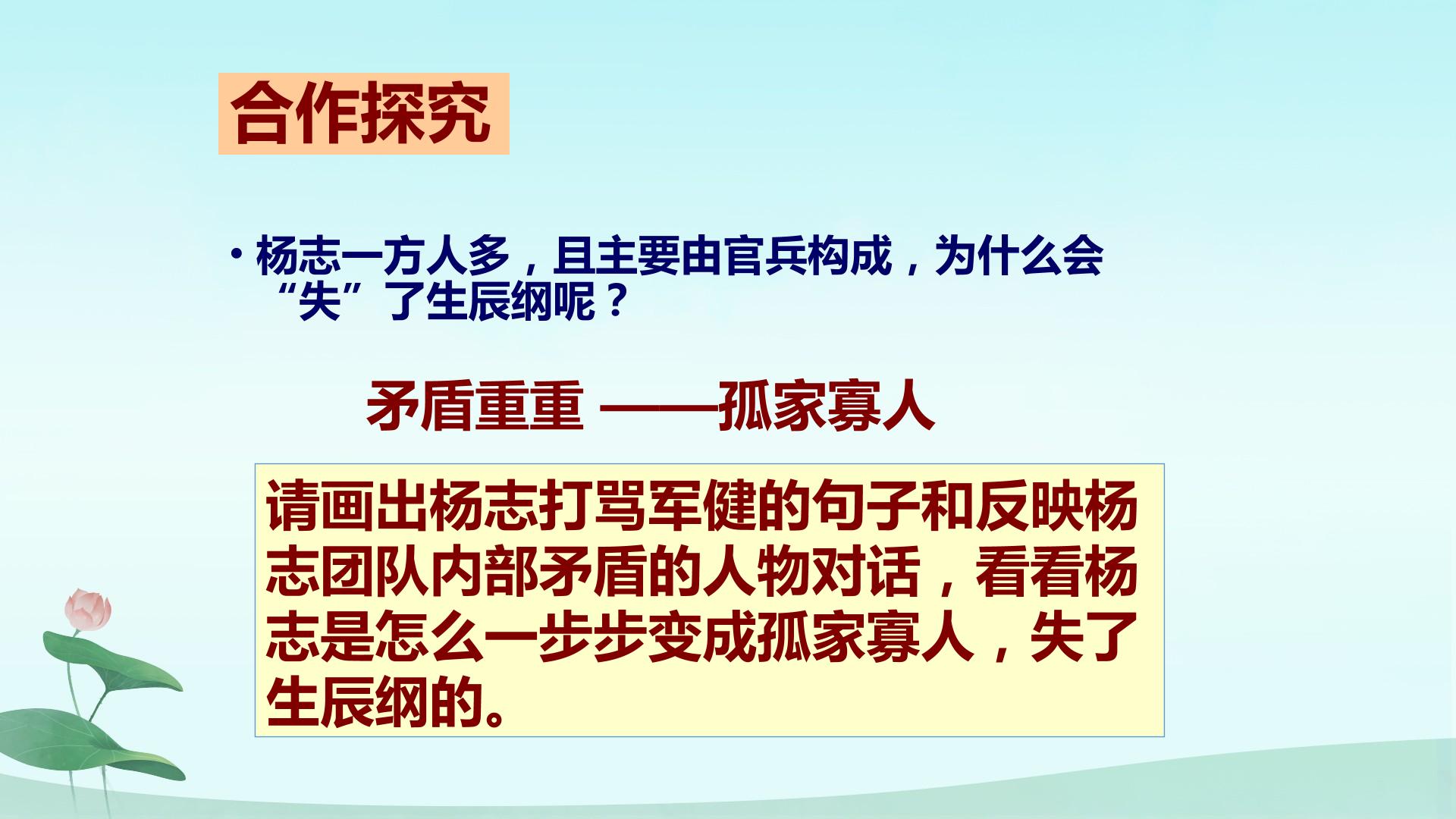 合作探究

• 杨志一方人多，且主要由官兵构成，为什么会“失”了生辰纲呢？

矛盾重重 ——孤家寡人

请画出杨志打骂军健的句子和反映杨志团队内部矛盾的人物对话，看看杨志是怎么一步步变成孤家寡人，失了生辰纲的。